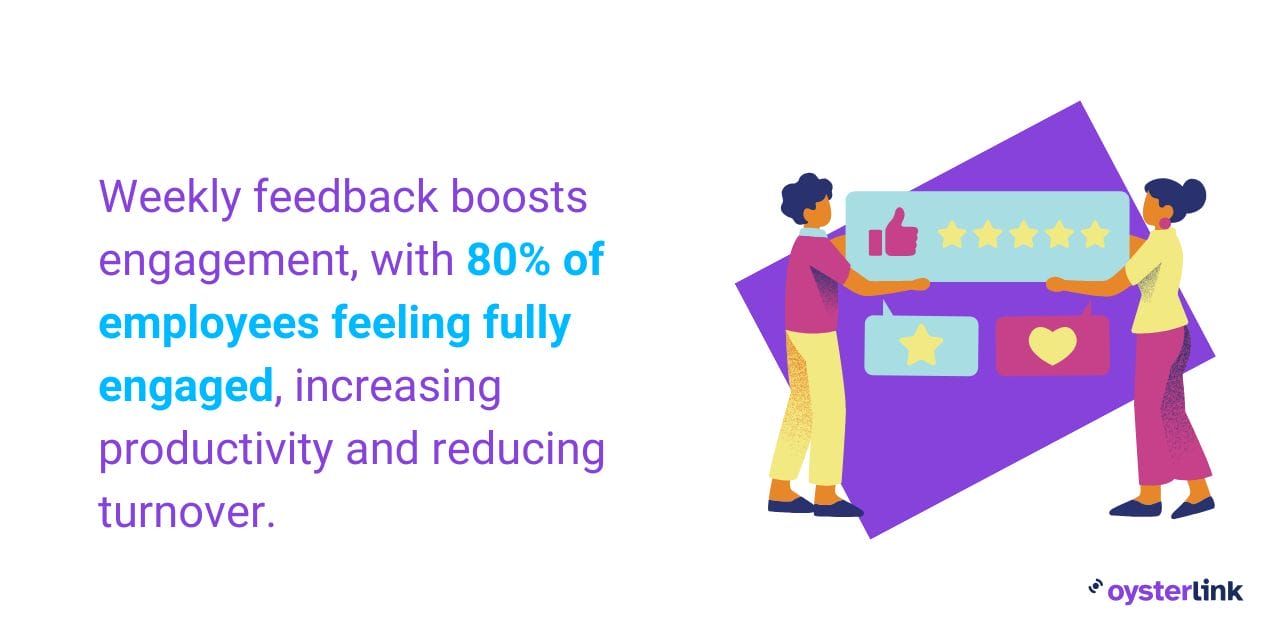 Weekly feedback boosts engagement, with 80% of employees feeling fully engaged, increasing productivity and reducing turnover.

oysterlink